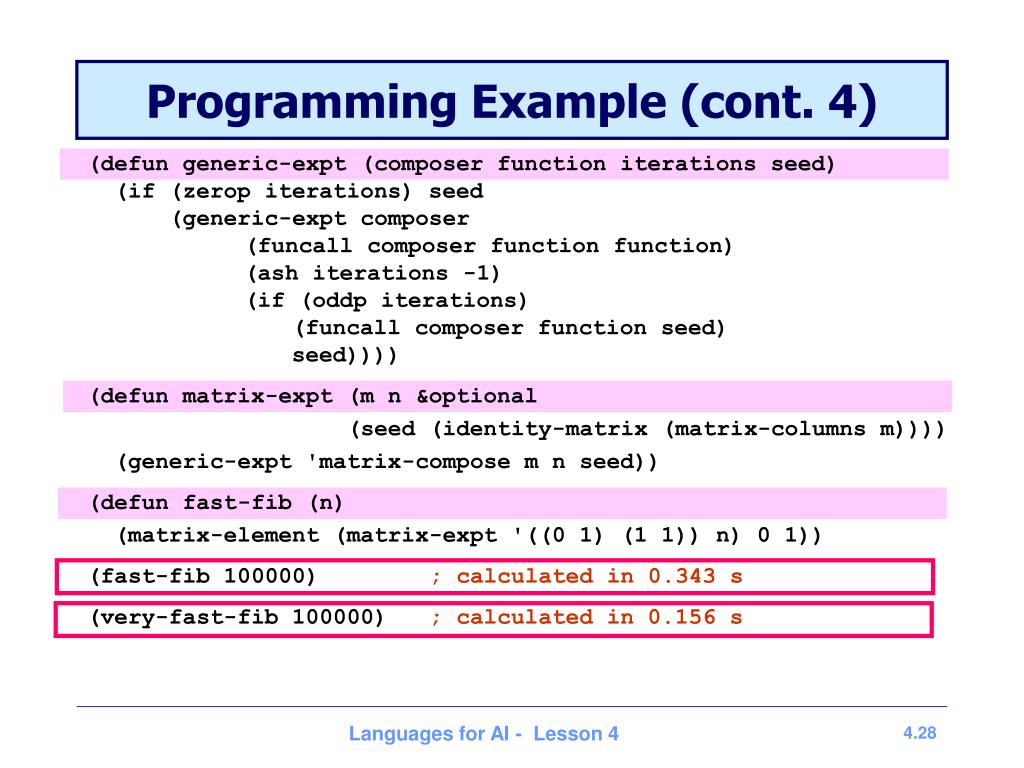 Programming Example (cont. 4)

(defun generic-expt (composer function iterations seed)
  (if (zerop iterations) seed
      (generic-expt composer
            (funcall composer function function)
            (ash iterations -1)
            (if (oddp iterations)
               (funcall composer function seed)
               seed))))

(defun matrix-expt (m n &optional
                    (seed (identity-matrix (matrix-columns m))))
  (generic-expt 'matrix-compose m n seed))

(defun fast-fib (n)
  (matrix-element (matrix-expt '((0 1) (1 1)) n) 0 1))

(fast-fib 100000)        ; calculated in 0.343 s

(very-fast-fib 100000)   ; calculated in 0.156 s

Languages for AI - Lesson 4

4.28